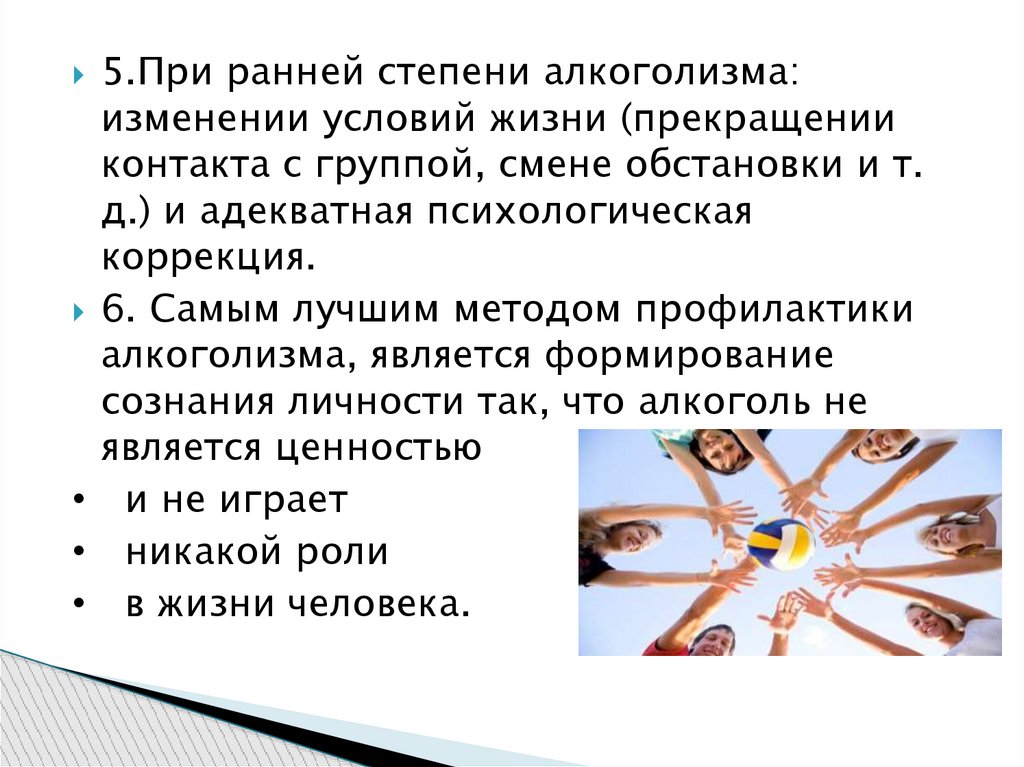 5.При ранней степени алкоголизма: изменении условий жизни (прекращении контакта с группой, смене обстановки и т. д.) и адекватная психологическая коррекция.

6. Самым лучшим методом профилактики алкоголизма, является формирование сознания личности так, что алкоголь не является ценностью

• и не играет
• никакой роли
• в жизни человека.